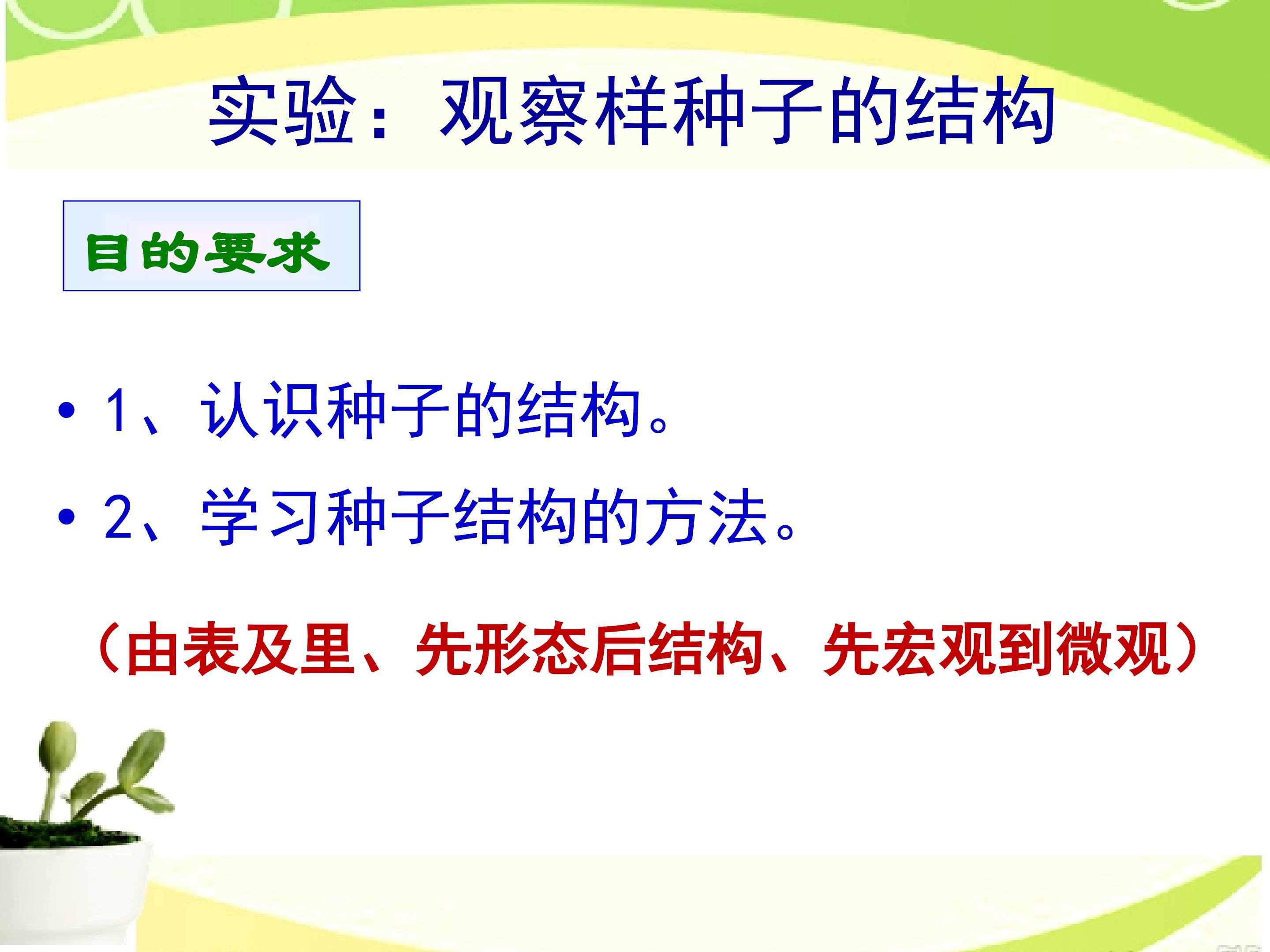 实验：观察样种子的结构

目的要求

• 1、认识种子的结构。

• 2、学习种子结构的方法。

（由表及里、先形态后结构、先宏观到微观）